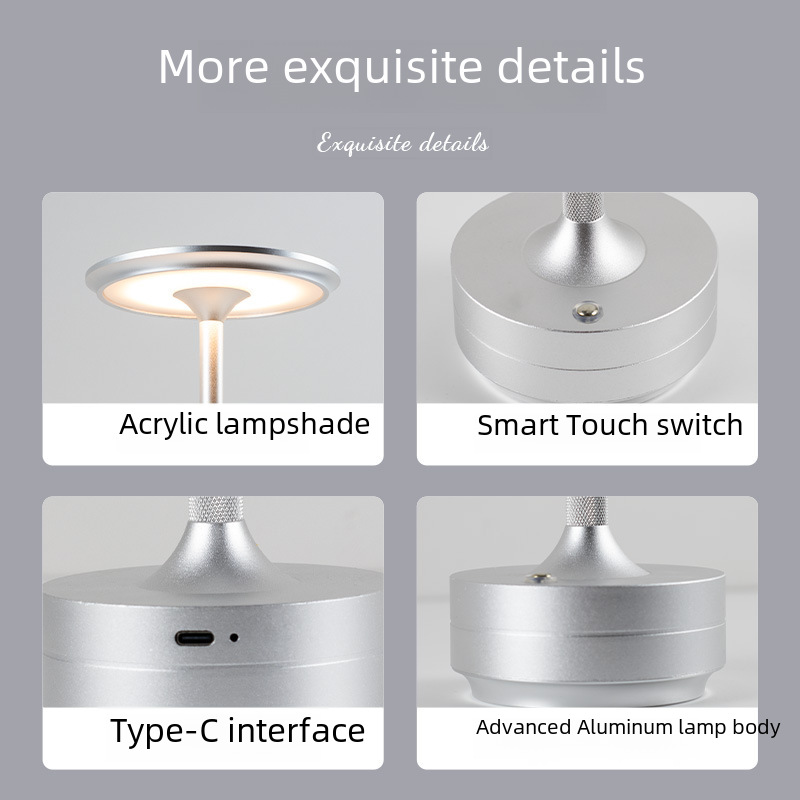 More exquisite details

Exquisite details

Acrylic lampshade

Smart Touch switch

Type-C interface

Advanced Aluminum lamp body